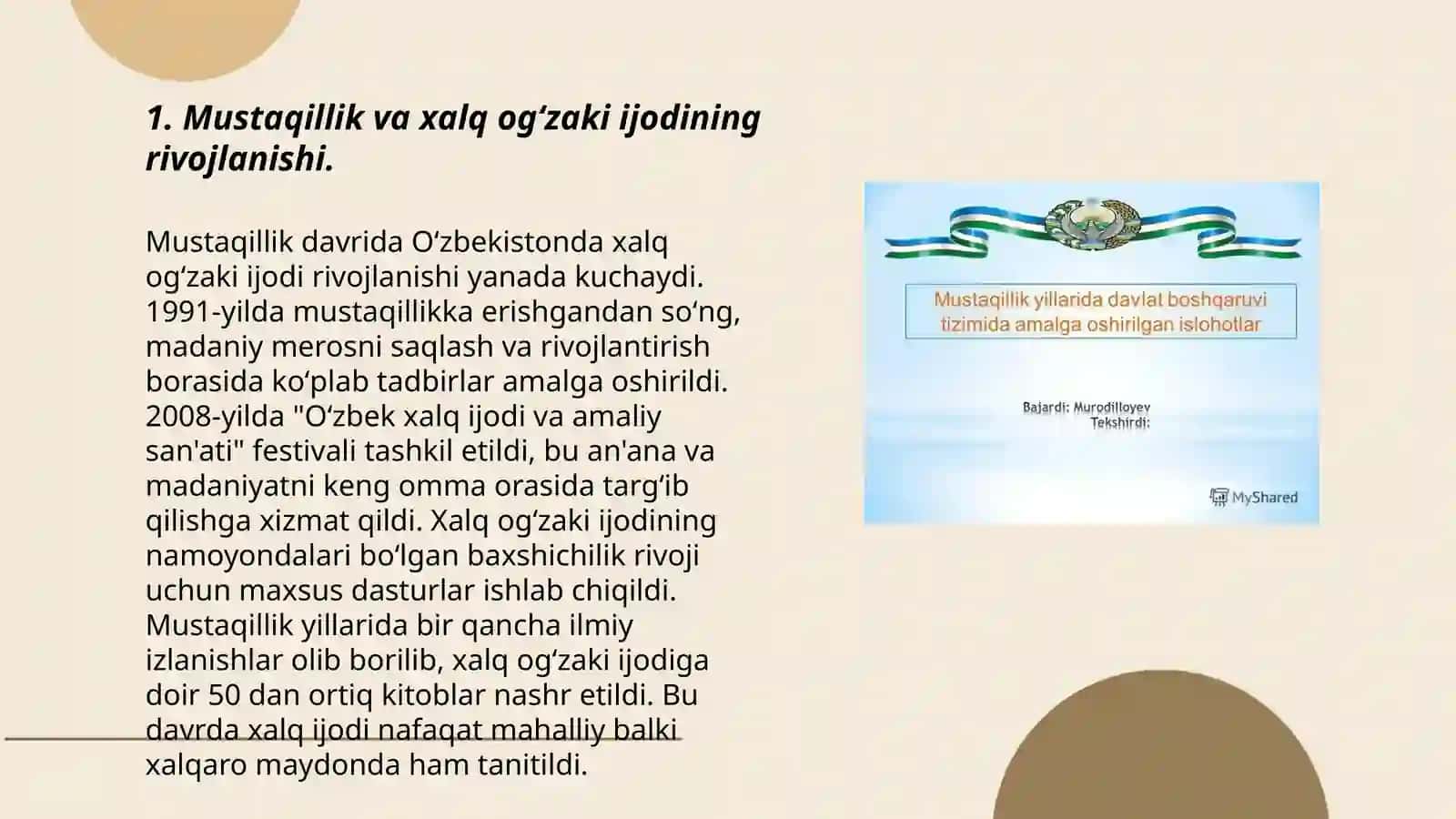 1. Mustaqillik va xalq og‘zaki ijodining rivojlanishi.

Mustaqillik davrida O‘zbekistonda xalq og‘zaki ijodi rivojlanishi yanada kuchaydi. 1991-yilda mustaqillikka erishgandan so‘ng, madaniy merosni saqlash va rivojlantirish borasida ko‘plab tadbirlar amalga oshirildi. 2008-yilda "O‘zbek xalq ijodi va amaliy san'ati" festivali tashkil etildi, bu an'ana va madaniyatni keng omma orasida targ‘ib qilishga xizmat qildi. Xalq og‘zaki ijodining namoyondalari bo‘lgan baxshichilik rivoji uchun maxsus dasturlar ishlab chiqildi. Mustaqillik yillarida bir qancha ilmiy izlanishlar olib borilib, xalq og‘zaki ijodiga doir 50 dan ortiq kitoblar nashr etildi. Bu davrda xalq ijodi nafaqat mahalliy balki xalqaro maydonda ham tanitildi.

Mustaqillik yillarida davlat boshqaruvi tizimida amalga oshirilgan islohotlar

Bajardi: Murodilloyev
Tekshirdi:

MyShared